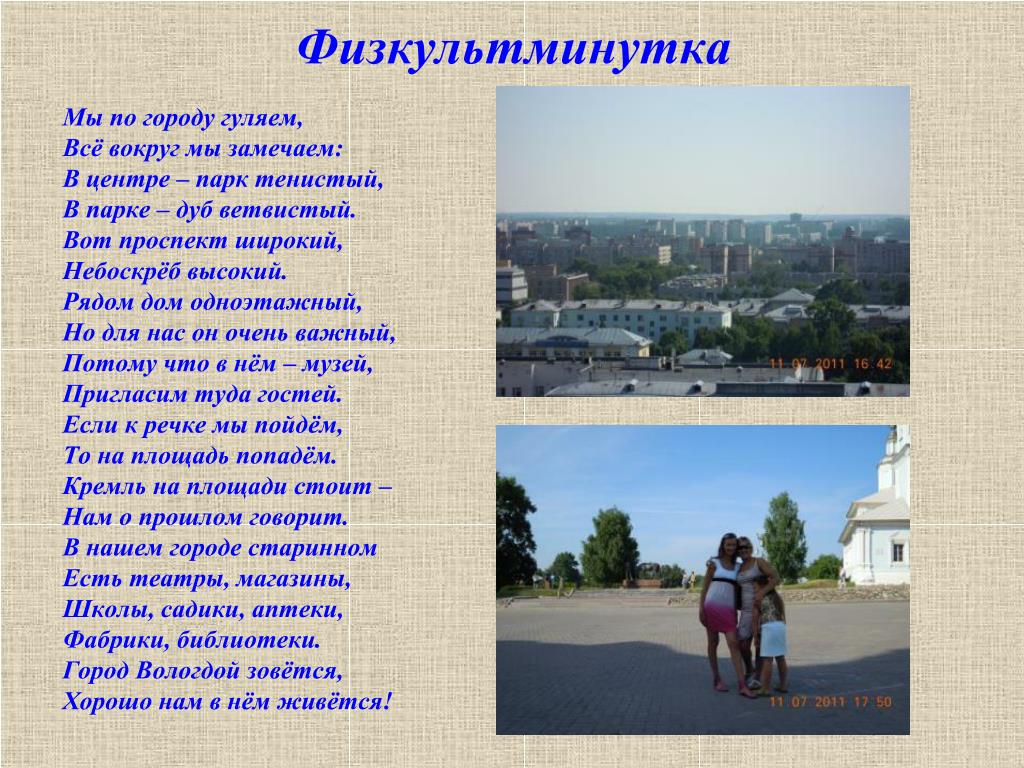 Физкультминутка

Мы по городу гуляем,
Всё вокруг мы замечаем:
В центре – парк тенистый,
В парке – дуб ветвистый.
Вот проспект широкий,
Небоскрёб высокий.
Рядом дом одноэтажный,
Но для нас он очень важный,
Потому что в нём – музей,
Пригласим туда гостей.
Если к речке мы пойдём,
То на площадь попадём.
Кремль на площади стоит –
Нам о прошлом говорит.
В нашем городе старинном
Есть театры, магазины,
Школы, садики, аптеки,
Фабрики, библиотеки.
Город Вологдой зовётся,
Хорошо нам в нём живётся!

11 07 2011 16 42

11 07 2011 17 50